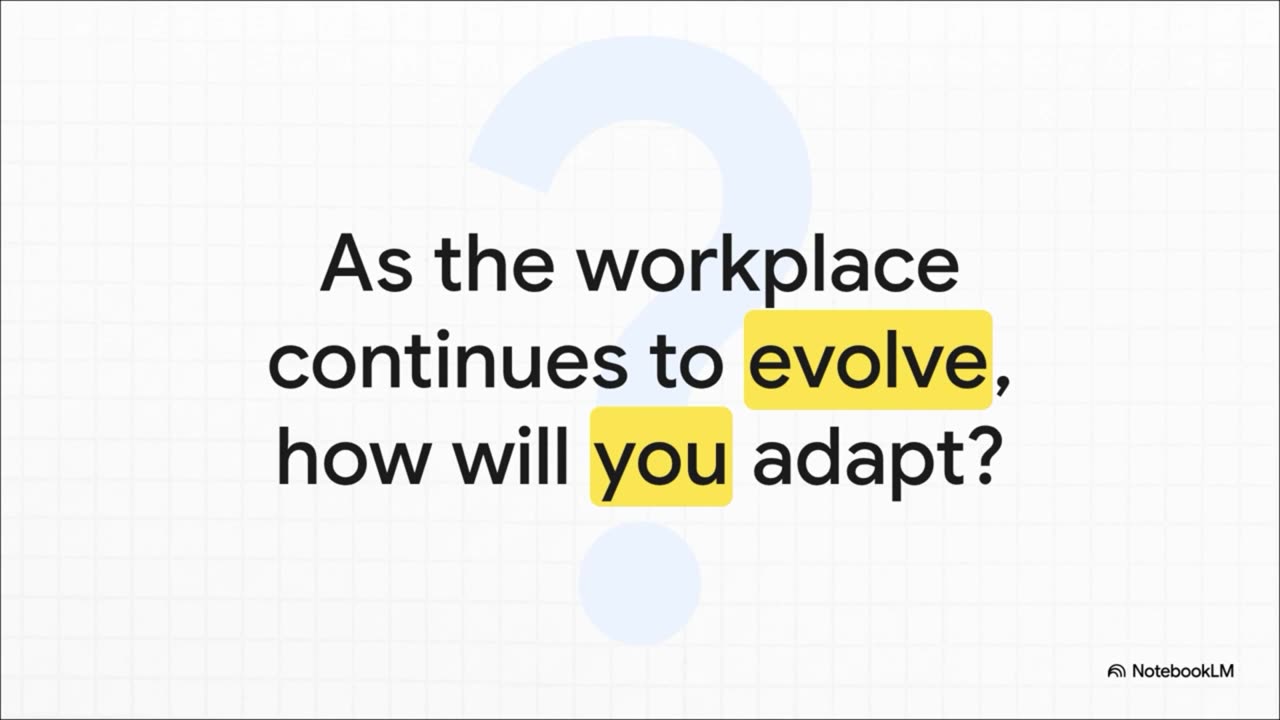 As the workplace continues to evolve, how will you adapt?

NotebookLM